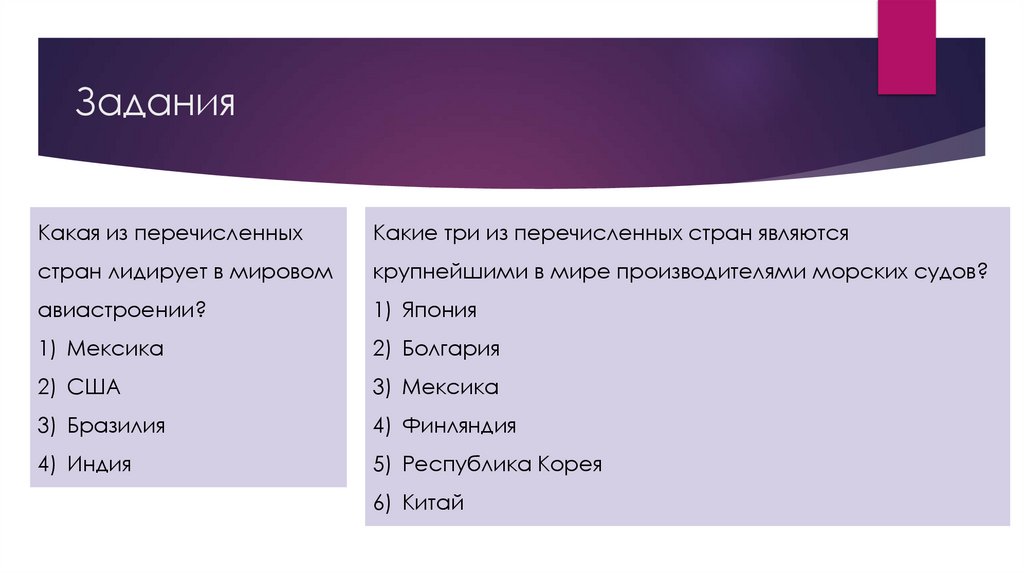 Задания

Какая из перечисленных стран лидирует в мировом авиастроении?
1) Мексика
2) США
3) Бразилия
4) Индия

Какие три из перечисленных стран являются крупнейшими в мире производителями морских судов?
1) Япония
2) Болгария
3) Мексика
4) Финляндия
5) Республика Корея
6) Китай